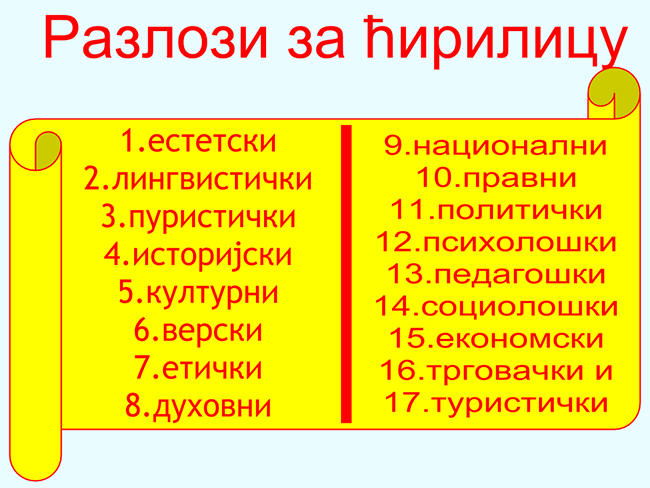 Разлози за ћирилицу

1.естетски
2.лингвистички
3.пуристички
4.историјски
5.културни
6.верски
7.етички
8.духовни

9.национални
10.правни
11.политички
12.психолошки
13.педагошки
14.социолошки
15.економски
16.трговачки и
17.туристички